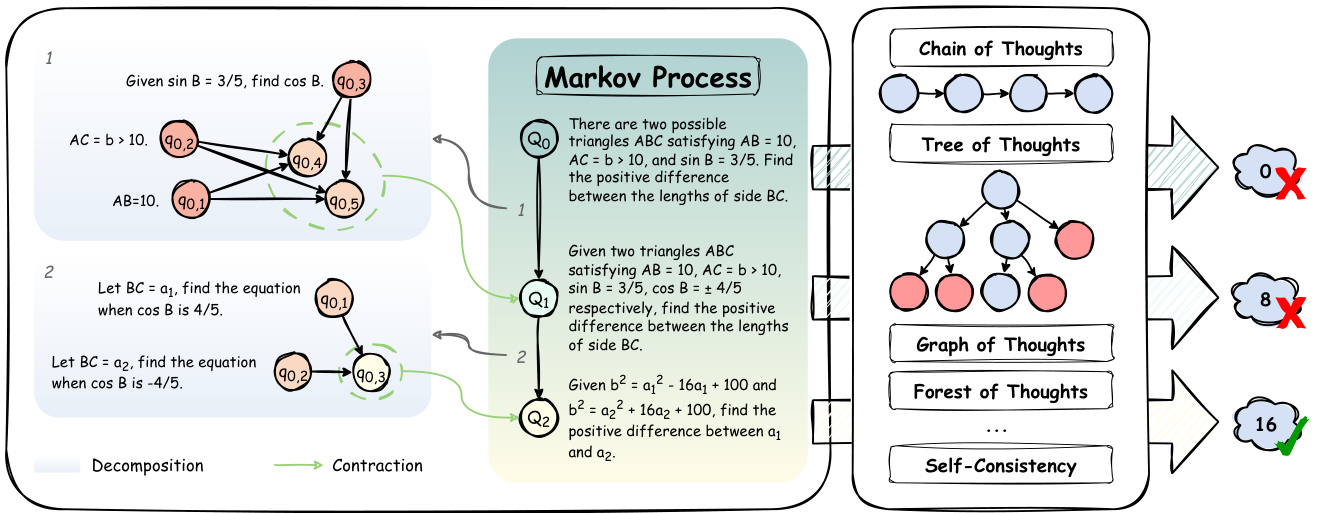 1

Given sin B = 3/5, find cos B.

$q_{0,3}$

AC = b > 10.

$q_{0,2}$

$q_{0,4}$

AB=10.

$q_{0,1}$

$q_{0,5}$

2

Let BC = $a_1$, find the equation when cos B is 4/5.

$q_{0,1}$

Let BC = $a_2$, find the equation when cos B is -4/5.

$q_{0,2}$

$q_{0,3}$

Decomposition

Contraction

Markov Process

$Q_0$

There are two possible triangles ABC satisfying AB = 10, AC = b > 10, and sin B = 3/5. Find the positive difference between the lengths of side BC.

1

$Q_1$

Given two triangles ABC satisfying AB = 10, AC = b > 10, sin B = 3/5, cos B = ± 4/5 respectively, find the positive difference between the lengths of side BC.

2

$Q_2$

Given $b^2 = a_1^2 - 16a_1 + 100$ and $b^2 = a_2^2 + 16a_2 + 100$, find the positive difference between $a_1$ and $a_2$.

Chain of Thoughts

Tree of Thoughts

Graph of Thoughts

Forest of Thoughts

...

Self-Consistency

0

8

16